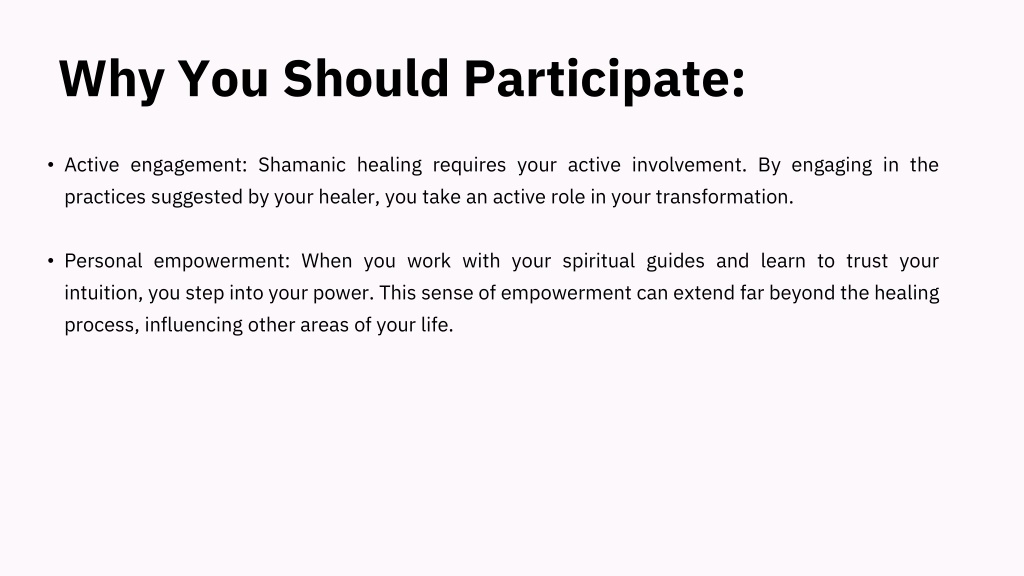 Why You Should Participate:

• Active engagement: Shamanic healing requires your active involvement. By engaging in the practices suggested by your healer, you take an active role in your transformation.

• Personal empowerment: When you work with your spiritual guides and learn to trust your intuition, you step into your power. This sense of empowerment can extend far beyond the healing process, influencing other areas of your life.